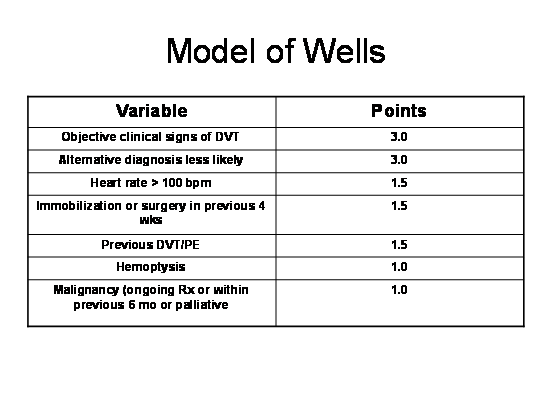 Model of Wells

| Variable | Points |
|---|---|
| Objective clinical signs of DVT | 3.0 |
| Alternative diagnosis less likely | 3.0 |
| Heart rate > 100 bpm | 1.5 |
| Immobilization or surgery in previous 4 wks | 1.5 |
| Previous DVT/PE | 1.5 |
| Hemoptysis | 1.0 |
| Malignancy (ongoing Rx or within previous 6 mo or palliative | 1.0 |